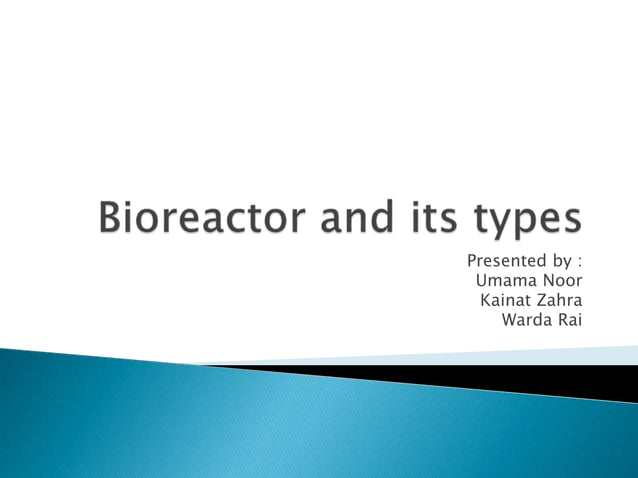 Bioreactor and its types

Presented by :
Umama Noor
Kainat Zahra
Warda Rai